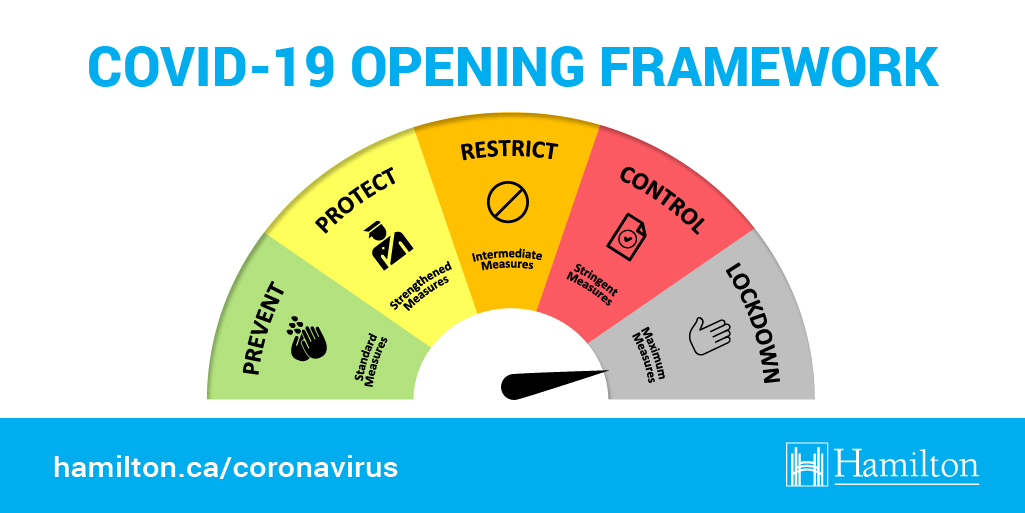 COVID-19 OPENING FRAMEWORK

PREVENT
Standard Measures

PROTECT
Strengthened Measures

RESTRICT
Intermediate Measures

CONTROL
Stringent Measures

LOCKDOWN
Maximum Measures

hamilton.ca/coronavirus

Hamilton